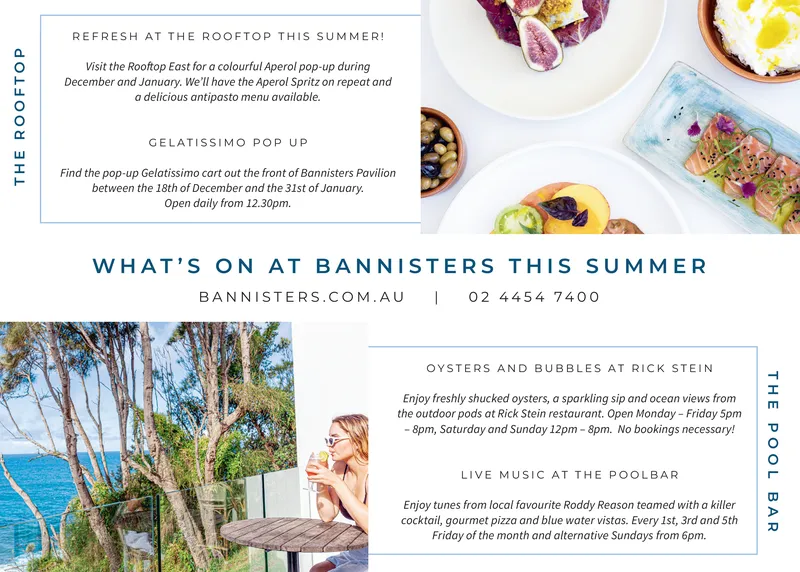 THE ROOFTOP

REFRESH AT THE ROOFTOP THIS SUMMER!

Visit the Rooftop East for a colourful Aperol pop-up during December and January. We'll have the Aperol Spritz on repeat and a delicious antipasto menu available.

GELATISSIMO POP UP

Find the pop-up Gelatissimo cart out the front of Bannisters Pavilion between the 18th of December and the 31st of January. Open daily from 12.30pm.

WHAT'S ON AT BANNISTERS THIS SUMMER

BANNISTERS.COM.AU | 02 4454 7400

OYSTERS AND BUBBLES AT RICK STEIN

Enjoy freshly shucked oysters, a sparkling sip and ocean views from the outdoor pods at Rick Stein restaurant. Open Monday – Friday 5pm – 8pm, Saturday and Sunday 12pm – 8pm. No bookings necessary!

LIVE MUSIC AT THE POOLBAR

Enjoy tunes from local favourite Roddy Reason teamed with a killer cocktail, gourmet pizza and blue water vistas. Every 1st, 3rd and 5th Friday of the month and alternative Sundays from 6pm.

THE POOL BAR